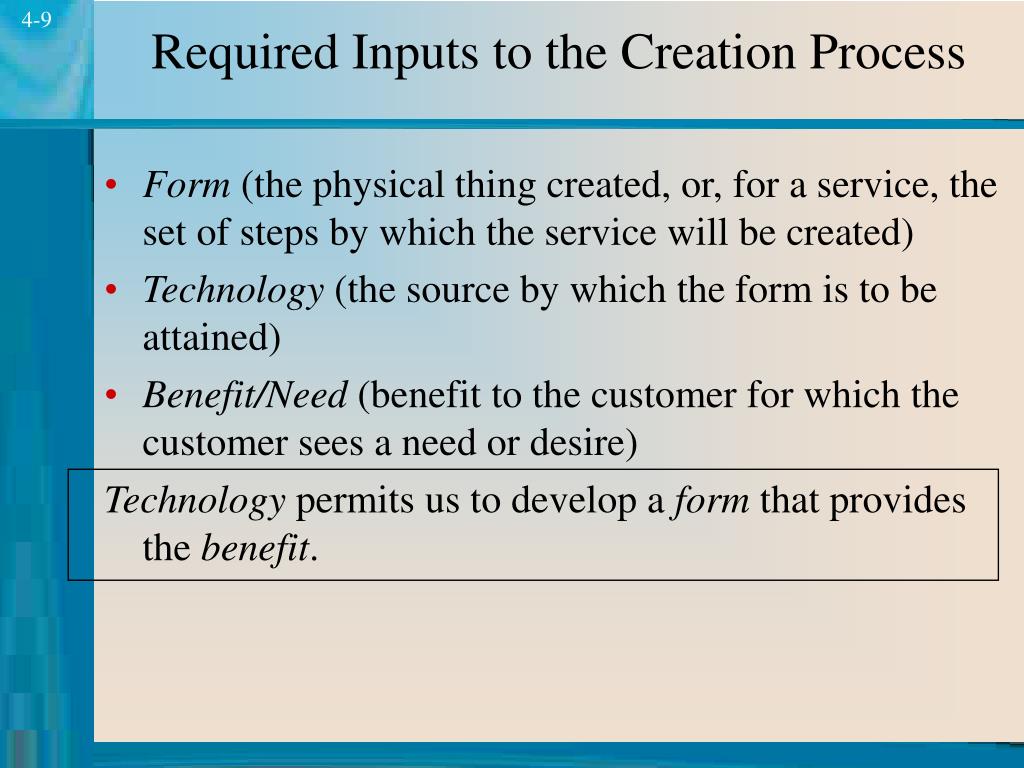 4-9

Required Inputs to the Creation Process

• Form (the physical thing created, or, for a service, the set of steps by which the service will be created)
• Technology (the source by which the form is to be attained)
• Benefit/Need (benefit to the customer for which the customer sees a need or desire)

Technology permits us to develop a form that provides the benefit.